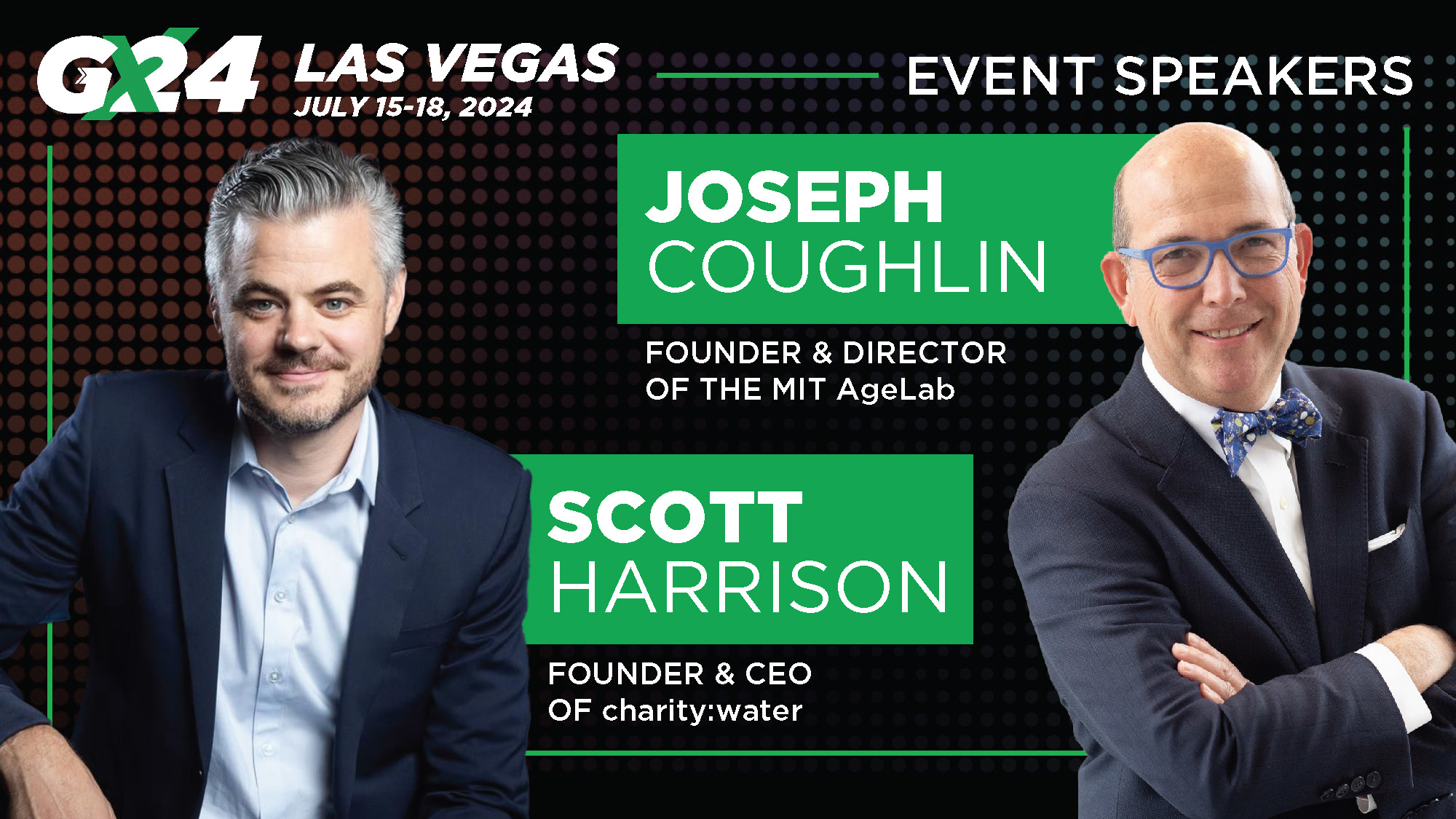 GX24 LAS VEGAS
JULY 15-18, 2024

EVENT SPEAKERS

JOSEPH
COUGHLIN

FOUNDER & DIRECTOR
OF THE MIT AgeLab

SCOTT
HARRISON

FOUNDER & CEO
OF charity:water